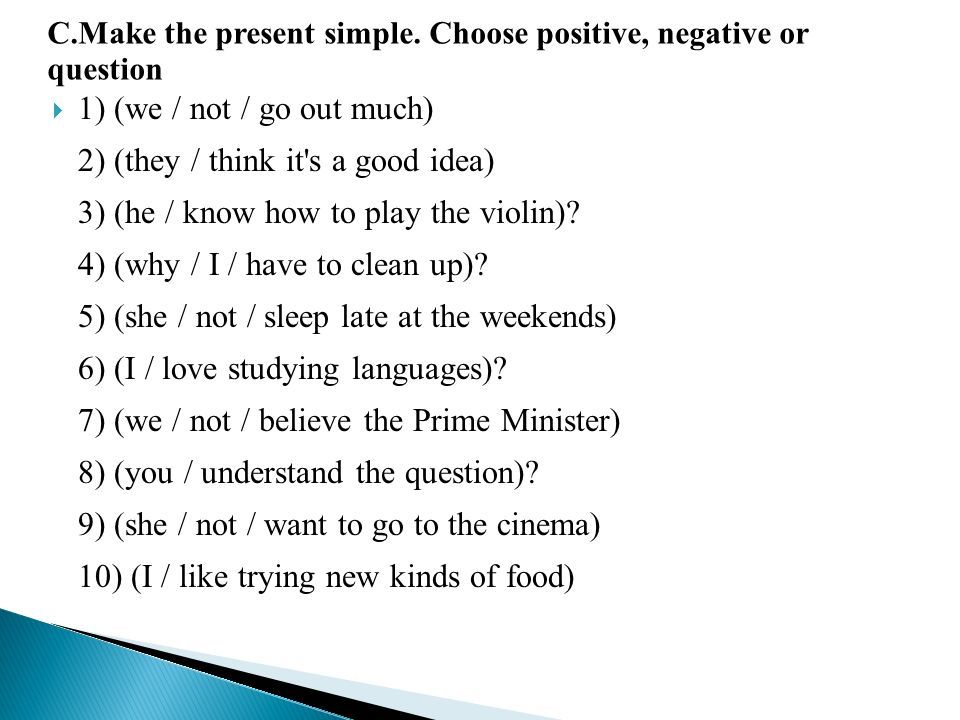 C.Make the present simple. Choose positive, negative or question

1) (we / not / go out much)

2) (they / think it's a good idea)

3) (he / know how to play the violin)?

4) (why / I / have to clean up)?

5) (she / not / sleep late at the weekends)

6) (I / love studying languages)?

7) (we / not / believe the Prime Minister)

8) (you / understand the question)?

9) (she / not / want to go to the cinema)

10) (I / like trying new kinds of food)